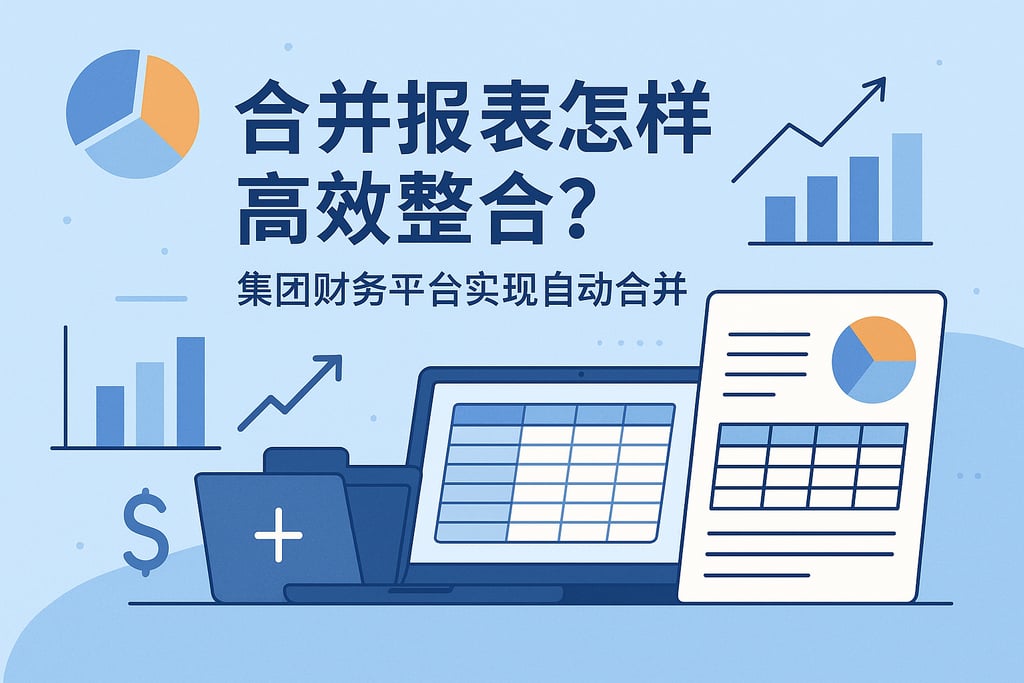 合并报表怎样高效整合？

集团财务平台实现自动合并

$